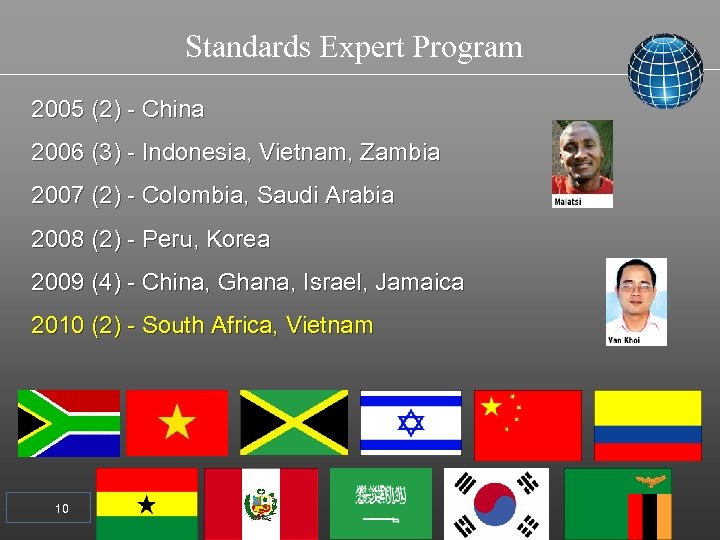 Standards Expert Program

2005 (2) - China

2006 (3) - Indonesia, Vietnam, Zambia

2007 (2) - Colombia, Saudi Arabia

2008 (2) - Peru, Korea

2009 (4) - China, Ghana, Israel, Jamaica

2010 (2) - South Africa, Vietnam

Malatsi

Van Khoi

10